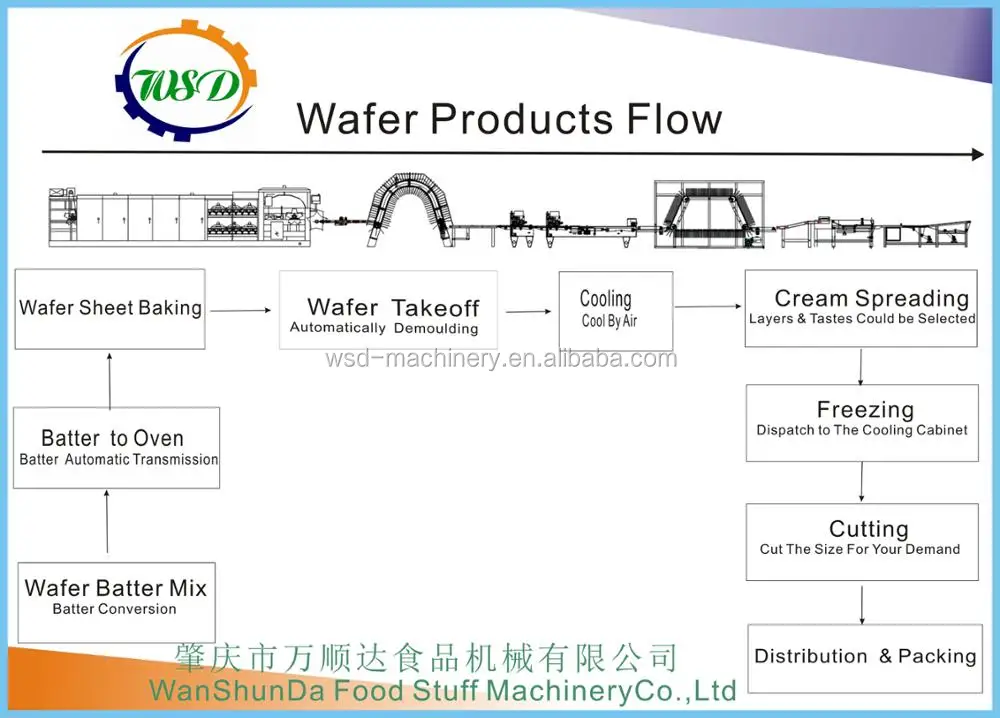 WSD

Wafer Products Flow

Wafer Sheet Baking

Wafer Takeoff
Automatically Demoulding

Cooling
Cool By Air

Cream Spreading
Layers & Tastes Could be Selected

wsd-machinery.en.alibaba.com

Batter to Oven
Batter Automatic Transmission

Freezing
Dispatch to The Cooling Cabinet

Cutting
Cut The Size For Your Demand

Wafer Batter Mix
Batter Conversion

Distribution & Packing

肇庆市万顺达食品机械有限公司
WanShunDa Food Stuff MachineryCo.,Ltd